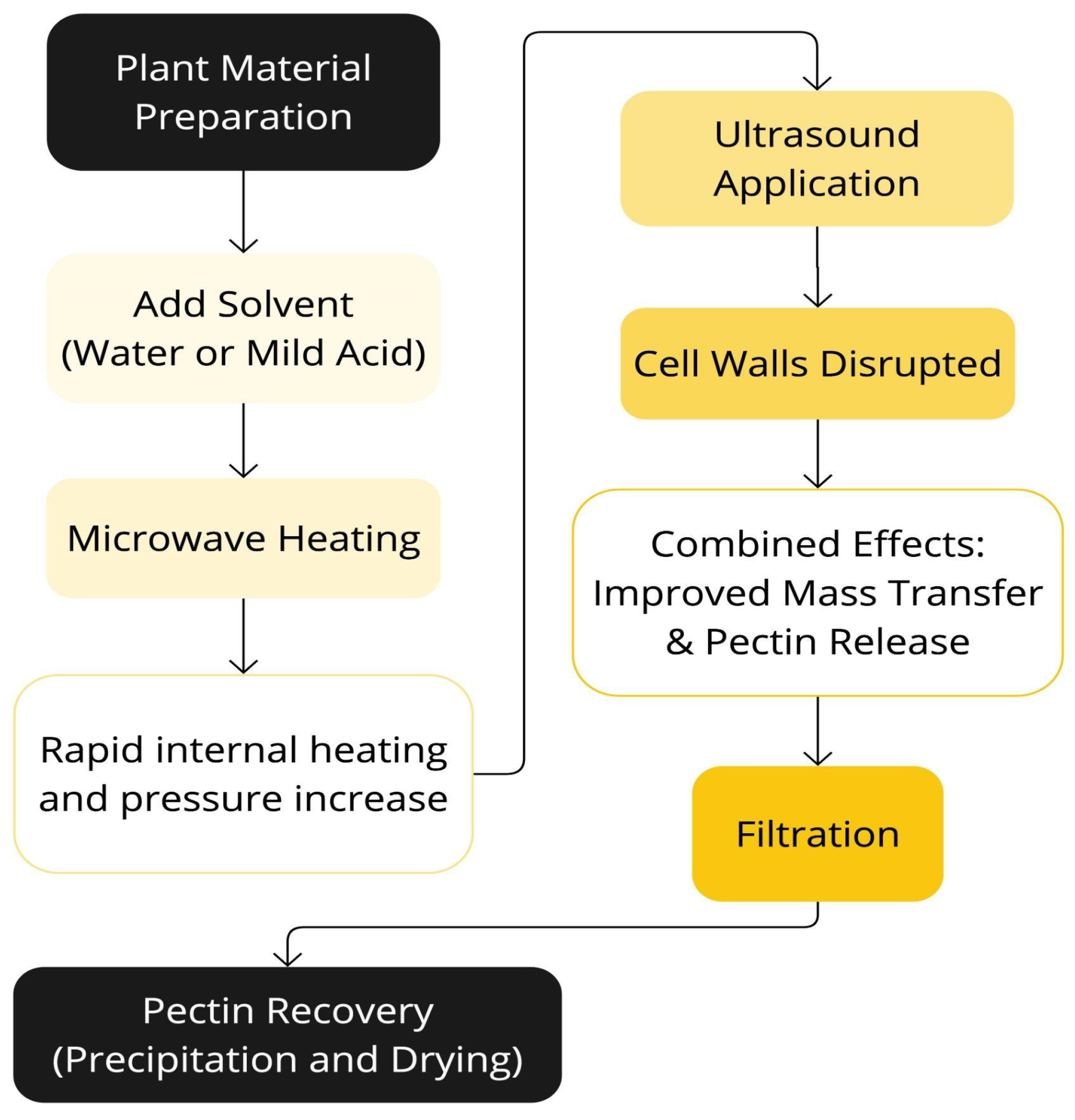 Plant Material Preparation

Add Solvent (Water or Mild Acid)

Microwave Heating

Rapid internal heating and pressure increase

Ultrasound Application

Cell Walls Disrupted

Combined Effects: Improved Mass Transfer & Pectin Release

Filtration

Pectin Recovery (Precipitation and Drying)